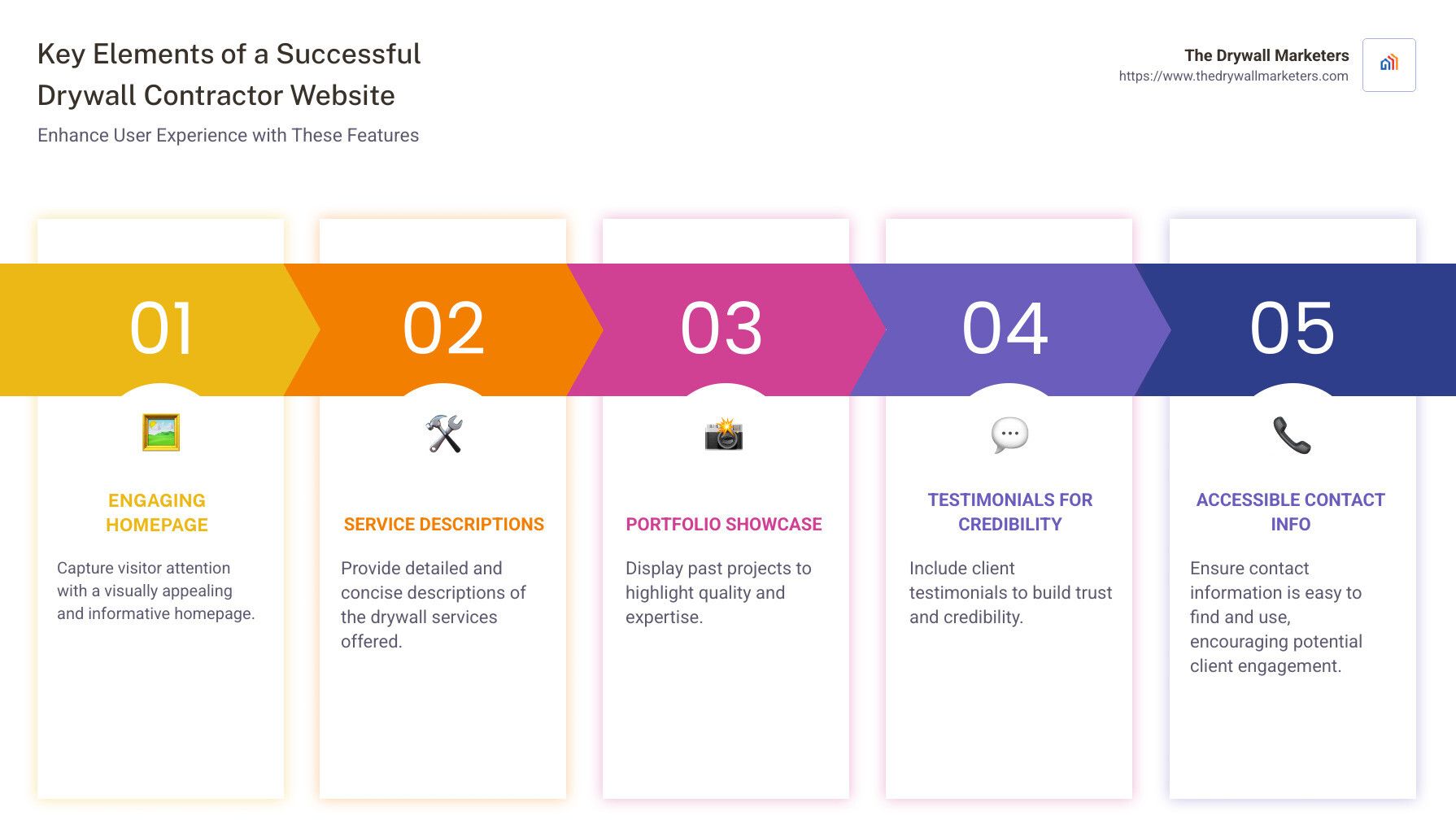 Key Elements of a Successful Drywall Contractor Website

Enhance User Experience with These Features

The Drywall Marketers
https://www.thedrywallmarketers.com

01

ENGAGING HOMEPAGE

Capture visitor attention with a visually appealing and informative homepage.

02

SERVICE DESCRIPTIONS

Provide detailed and concise descriptions of the drywall services offered.

03

PORTFOLIO SHOWCASE

Display past projects to highlight quality and expertise.

04

TESTIMONIALS FOR CREDIBILITY

Include client testimonials to build trust and credibility.

05

ACCESSIBLE CONTACT INFO

Ensure contact information is easy to find and use, encouraging potential client engagement.